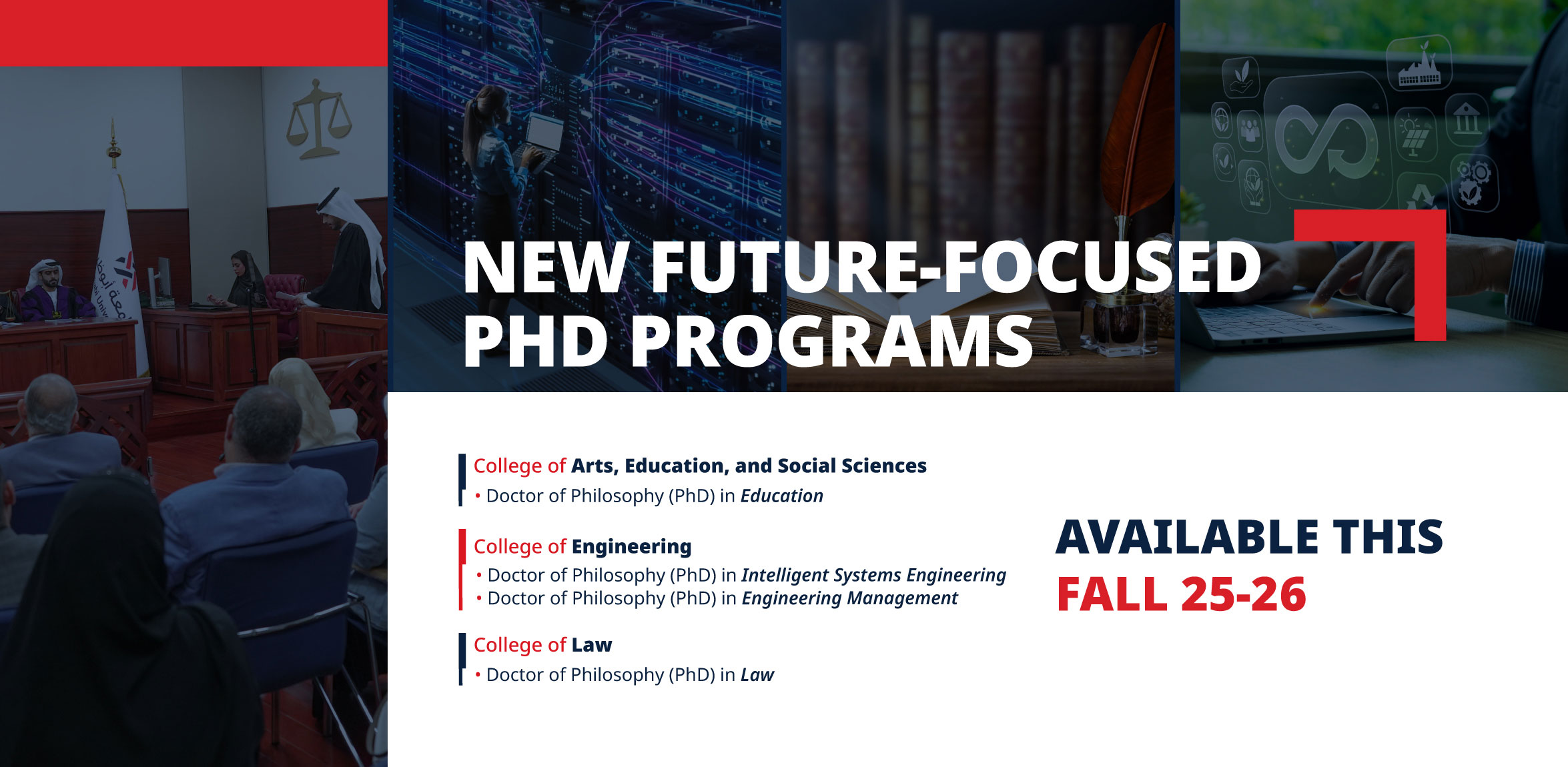 NEW FUTURE-FOCUSED PHD PROGRAMS

College of Arts, Education, and Social Sciences
• Doctor of Philosophy (PhD) in Education

College of Engineering
• Doctor of Philosophy (PhD) in Intelligent Systems Engineering
• Doctor of Philosophy (PhD) in Engineering Management

College of Law
• Doctor of Philosophy (PhD) in Law

AVAILABLE THIS
FALL 25-26